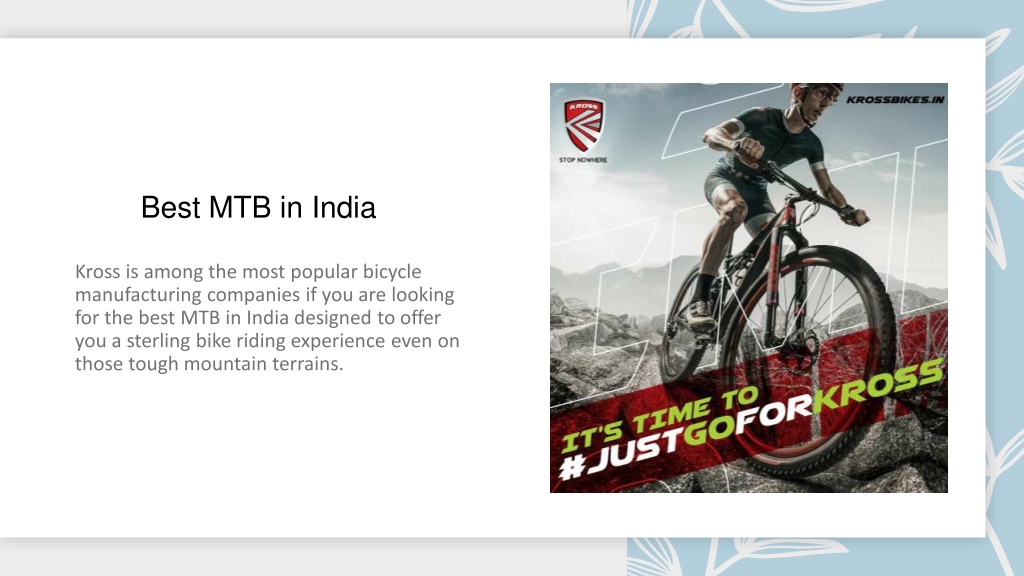 Best MTB in India

Kross is among the most popular bicycle manufacturing companies if you are looking for the best MTB in India designed to offer you a sterling bike riding experience even on those tough mountain terrains.

KROSS
STOP NOWHERE

KROSSBIKES.IN

IT'S TIME TO
#JUSTGOFORKROSS